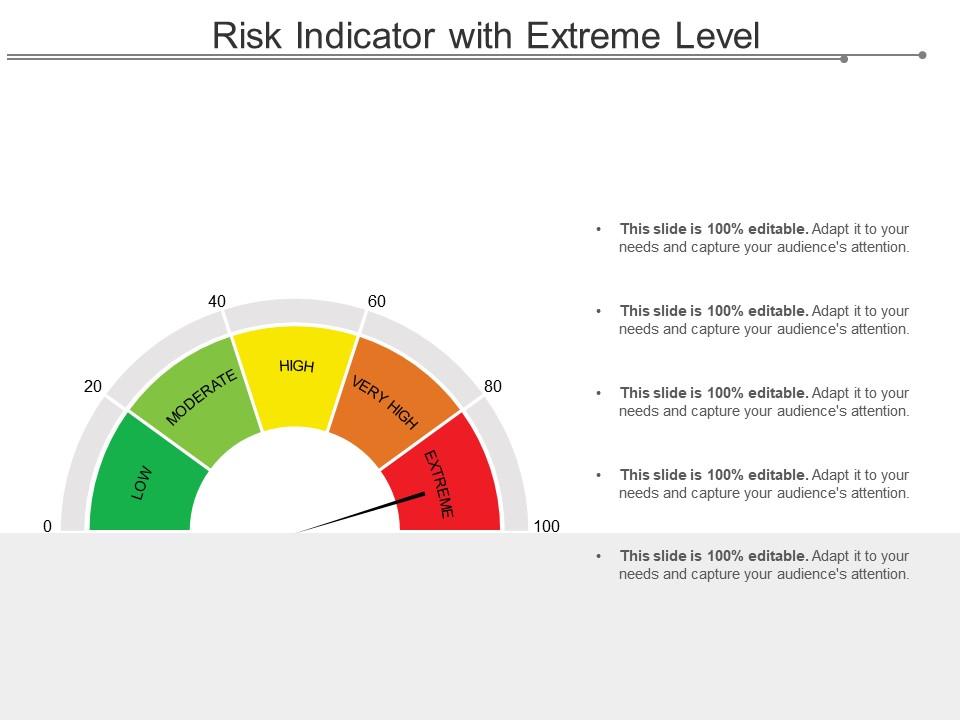 Risk Indicator with Extreme Level

0
20
40
60
80
100
LOW
MODERATE
HIGH
VERY HIGH
EXTREME

• This slide is 100% editable. Adapt it to your needs and capture your audience's attention.

• This slide is 100% editable. Adapt it to your needs and capture your audience's attention.

• This slide is 100% editable. Adapt it to your needs and capture your audience's attention.

• This slide is 100% editable. Adapt it to your needs and capture your audience's attention.

• This slide is 100% editable. Adapt it to your needs and capture your audience's attention.